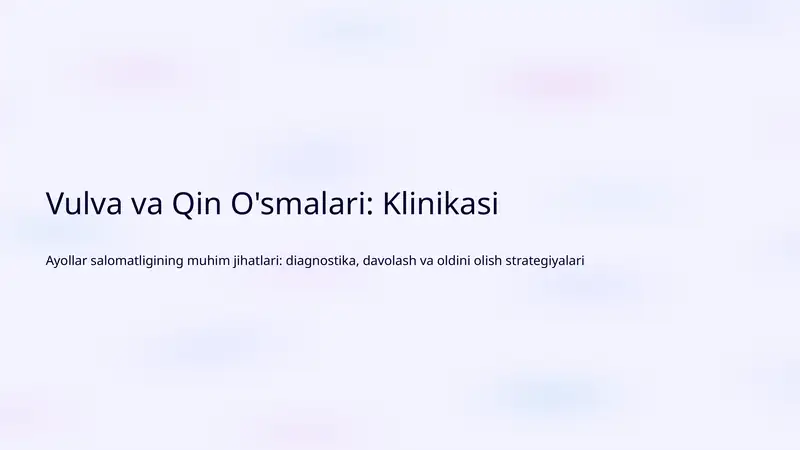 Vulva va Qin O'smalari: Klinikasi

Ayollar salomatligining muhim jihatlari: diagnostika, davolash va oldini olish strategiyalari